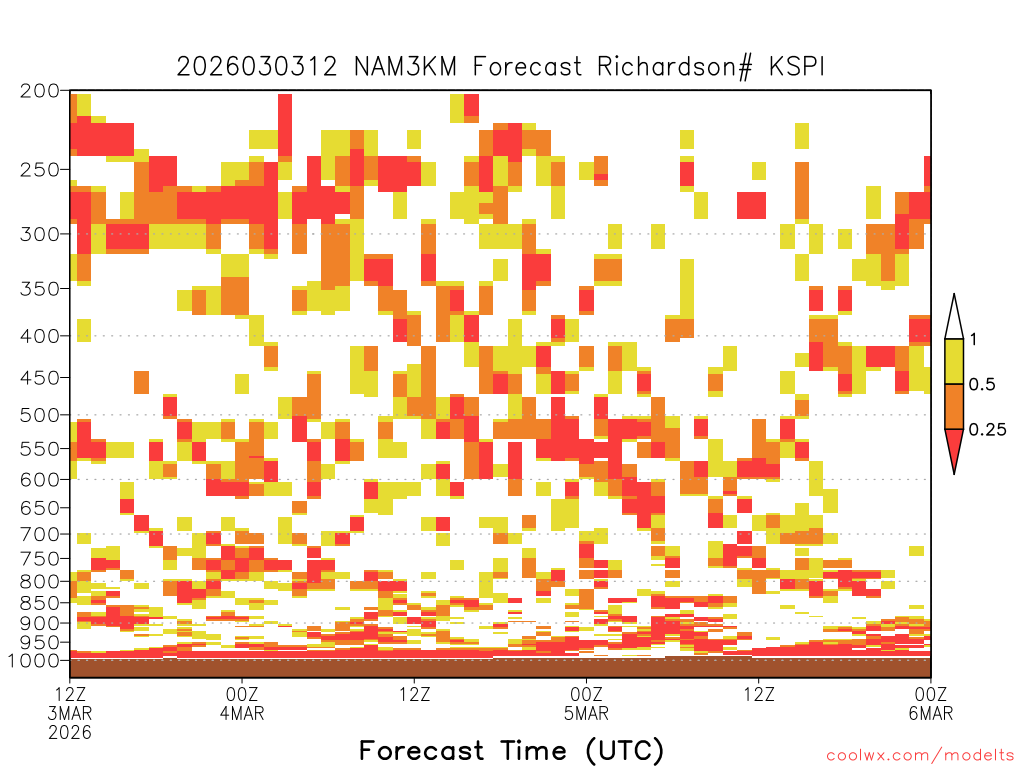 2026030312 NAM3KM Forecast Richardson# KSPI

200
250
300
350
400
450
500
550
600
650
700
750
800
850
900
950
1000

1
0.5
0.25

12Z
3MAR
2026

00Z
4MAR

12Z

00Z
5MAR

12Z

00Z
6MAR

Forecast Time (UTC)

coolwx.com/modelts